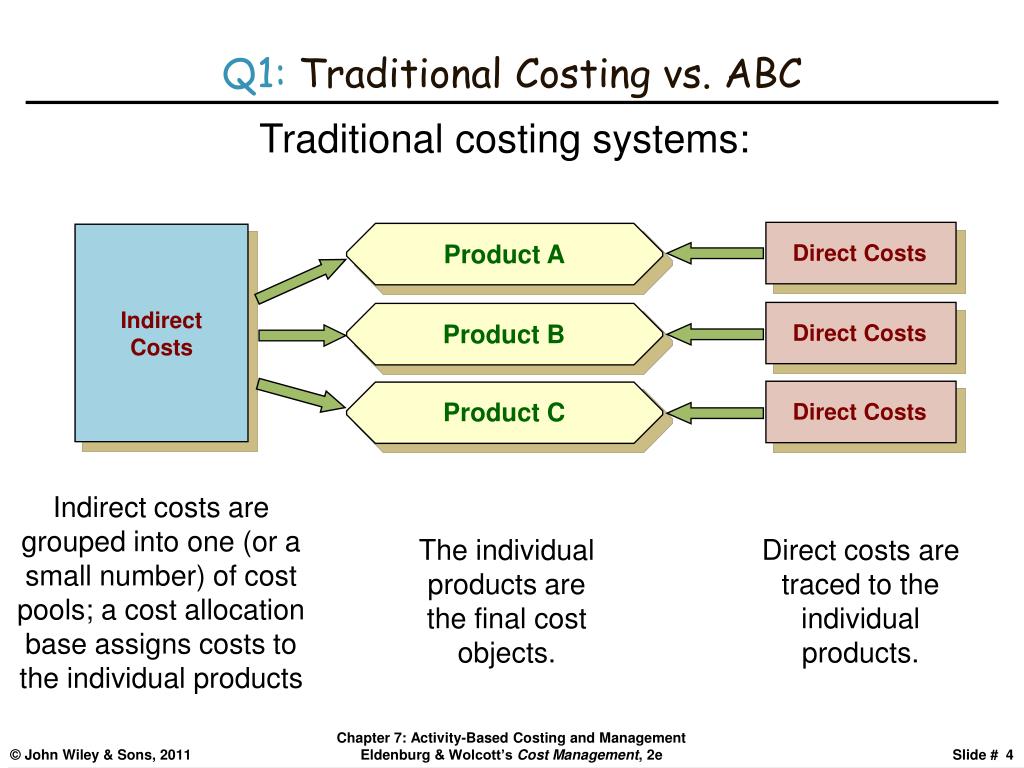 Q1: Traditional Costing vs. ABC

Traditional costing systems:

Indirect Costs

Product A

Product B

Product C

Direct Costs

Direct Costs

Direct Costs

Indirect costs are grouped into one (or a small number) of cost pools; a cost allocation base assigns costs to the individual products

The individual products are the final cost objects.

Direct costs are traced to the individual products.

© John Wiley & Sons, 2011

Chapter 7: Activity-Based Costing and Management
Eldenburg & Wolcott's Cost Management, 2e

Slide # 4